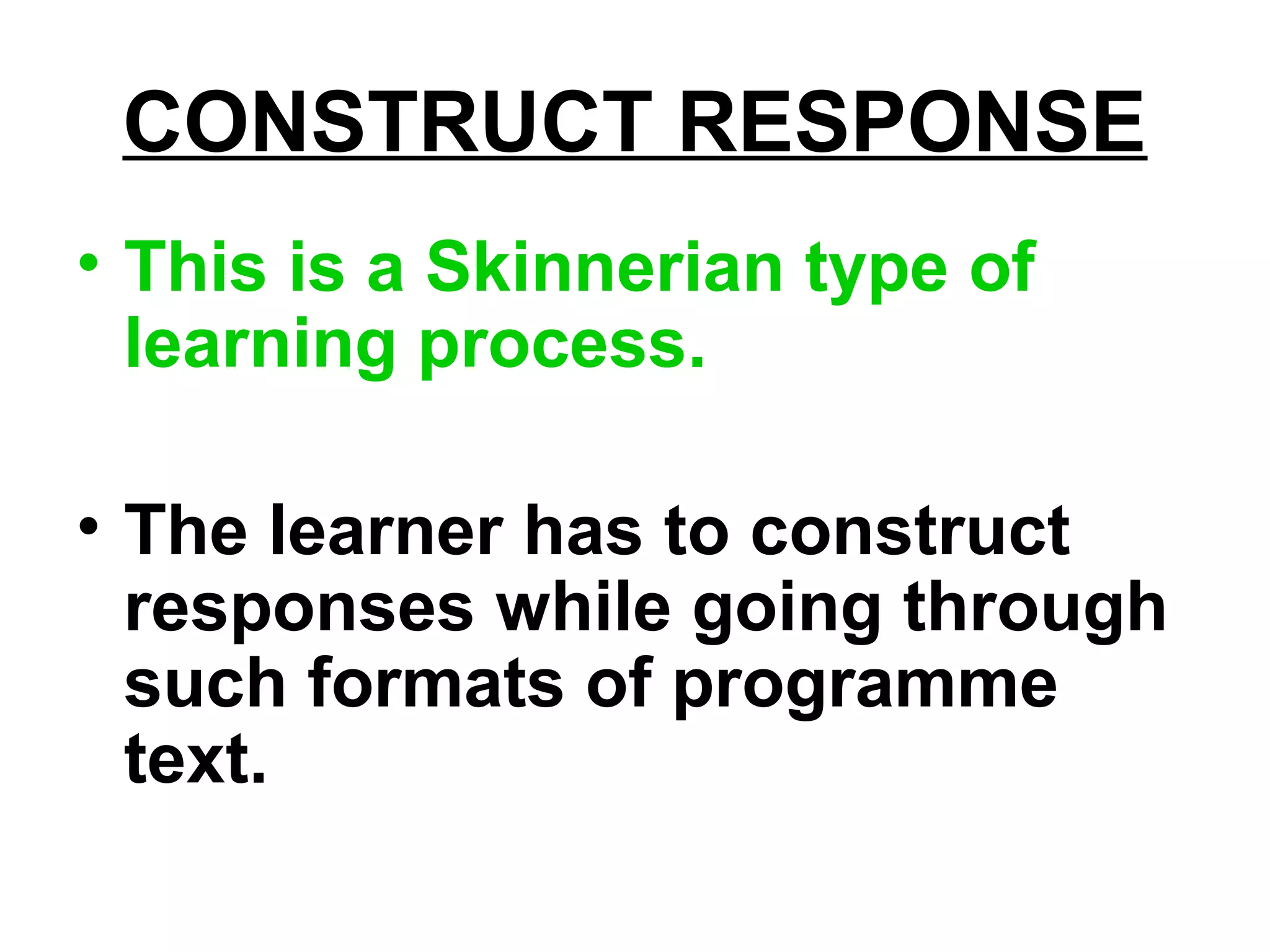 CONSTRUCT RESPONSE

• This is a Skinnerian type of learning process.

• The learner has to construct responses while going through such formats of programme text.